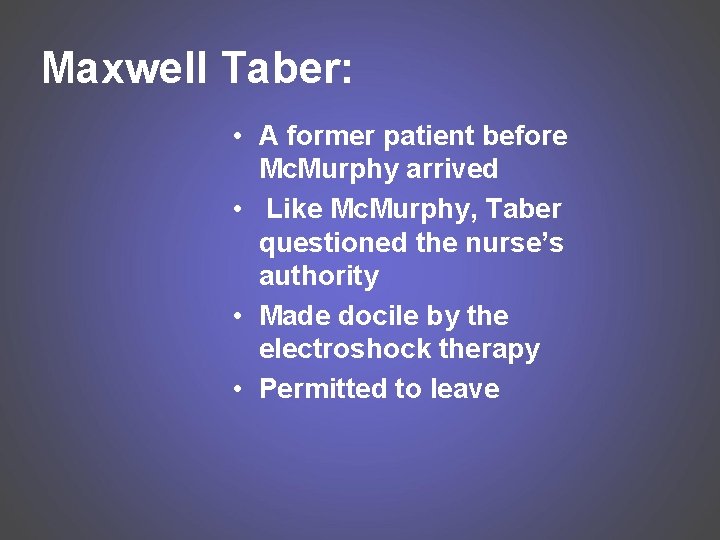 Maxwell Taber:

• A former patient before McMurphy arrived
• Like McMurphy, Taber questioned the nurse's authority
• Made docile by the electroshock therapy
• Permitted to leave